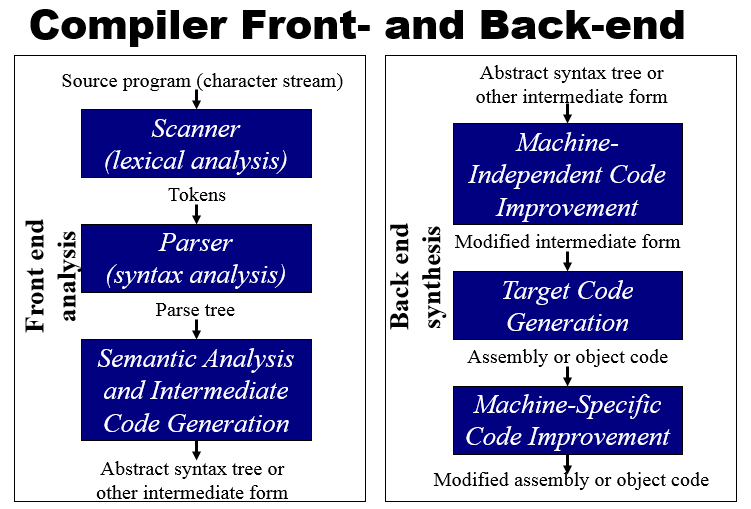 Compiler Front- and Back-end

Front end analysis

Source program (character stream)

Scanner (lexical analysis)

Tokens

Parser (syntax analysis)

Parse tree

Semantic Analysis and Intermediate Code Generation

Abstract syntax tree or other intermediate form

Back end synthesis

Abstract syntax tree or other intermediate form

Machine-Independent Code Improvement

Modified intermediate form

Target Code Generation

Assembly or object code

Machine-Specific Code Improvement

Modified assembly or object code